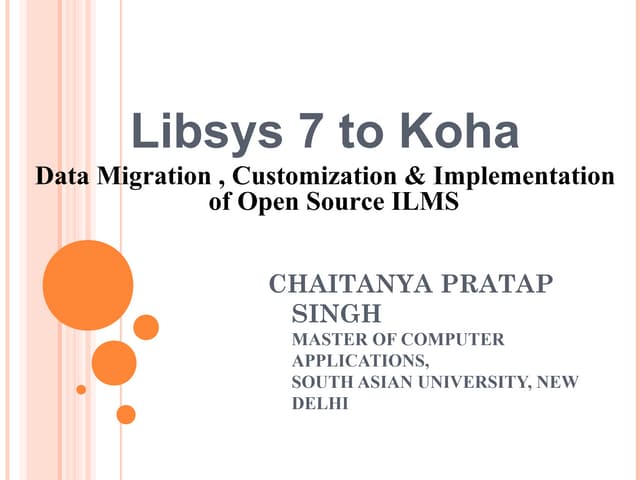 Libsys 7 to Koha

Data Migration , Customization & Implementation of Open Source ILMS

CHAITANYA PRATAP SINGH

MASTER OF COMPUTER APPLICATIONS,
SOUTH ASIAN UNIVERSITY, NEW DELHI